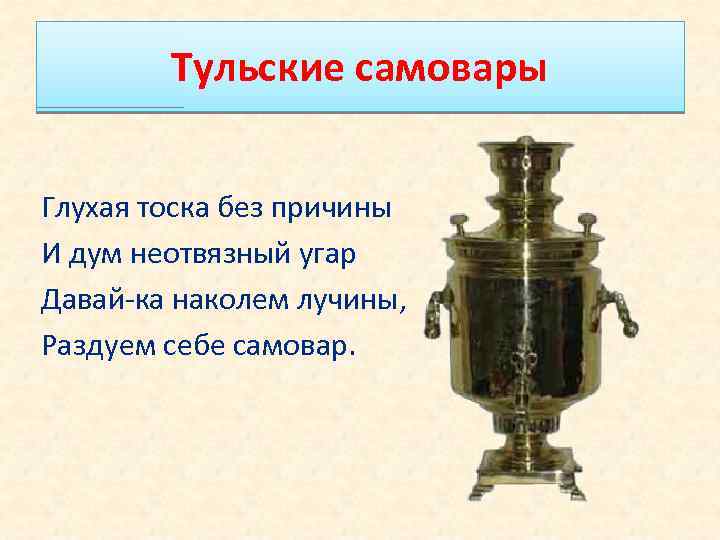 Тульские самовары

Глухая тоска без причины
И дум неотвязный угар
Давай-ка наколем лучины,
Раздуем себе самовар.